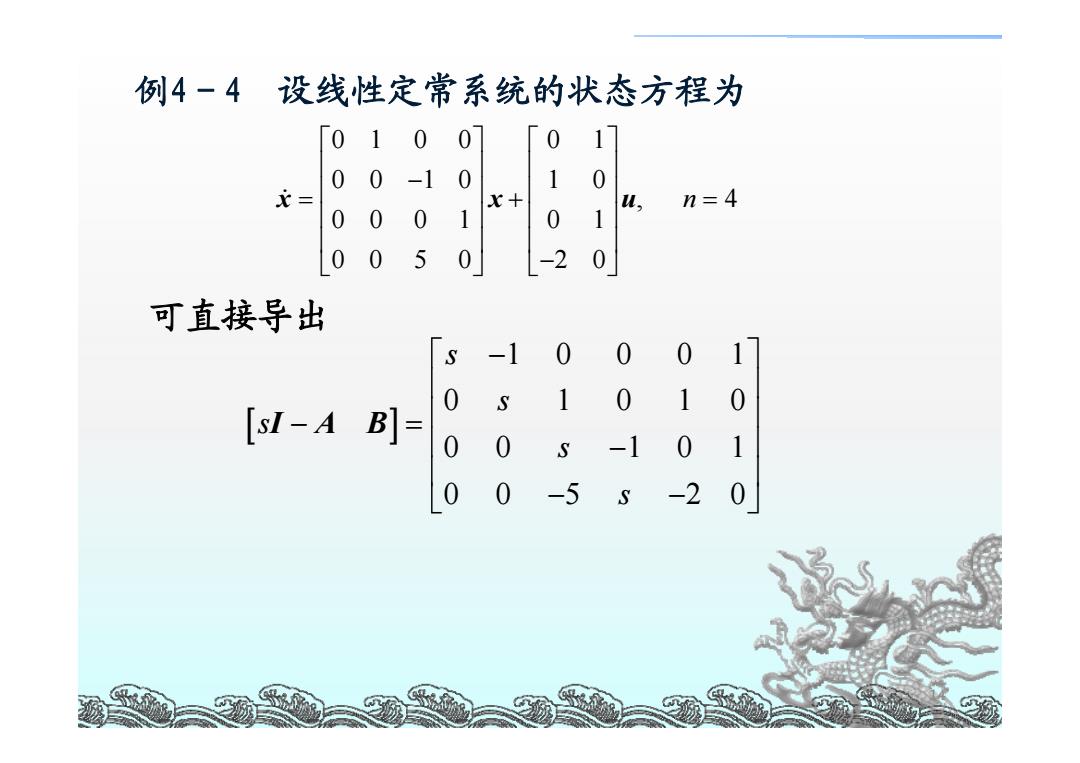 例4－4　设线性定常系统的状态方程为

$\dot{\boldsymbol{x}} = \begin{bmatrix} 0 & 1 & 0 & 0 \\ 0 & 0 & -1 & 0 \\ 0 & 0 & 0 & 1 \\ 0 & 0 & 5 & 0 \end{bmatrix} \boldsymbol{x} + \begin{bmatrix} 0 & 1 \\ 1 & 0 \\ 0 & 1 \\ -2 & 0 \end{bmatrix} \boldsymbol{u}, \quad n = 4$

可直接导出

$\begin{bmatrix} s\boldsymbol{I} - \boldsymbol{A} & \boldsymbol{B} \end{bmatrix} = \begin{bmatrix} s & -1 & 0 & 0 & 0 & 1 \\ 0 & s & 1 & 0 & 1 & 0 \\ 0 & 0 & s & -1 & 0 & 1 \\ 0 & 0 & -5 & s & -2 & 0 \end{bmatrix}$